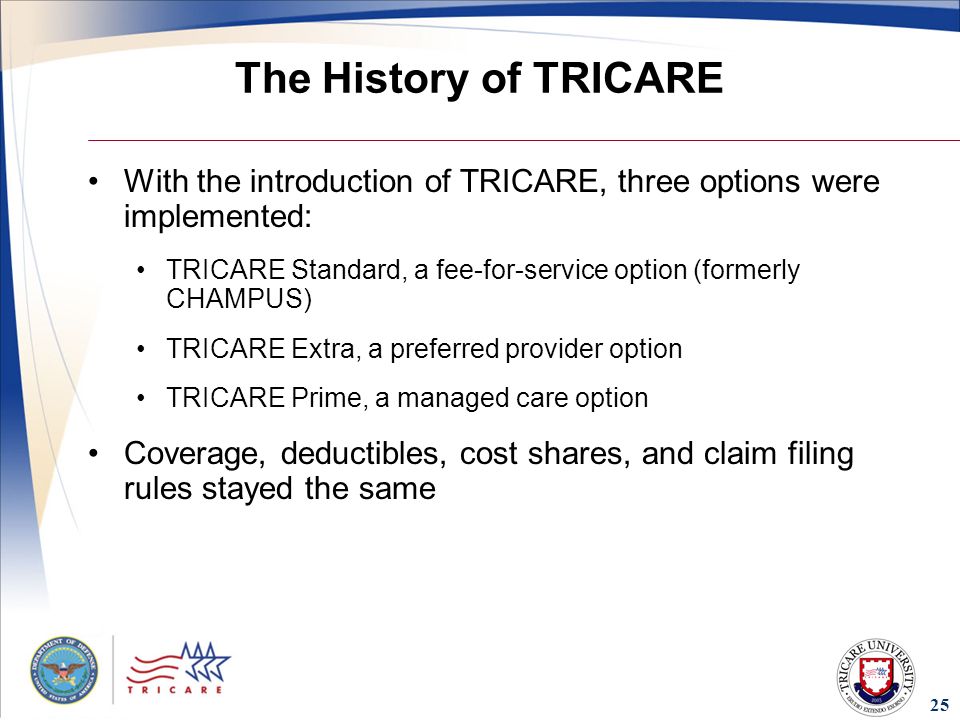 The History of TRICARE

• With the introduction of TRICARE, three options were implemented:

• TRICARE Standard, a fee-for-service option (formerly CHAMPUS)

• TRICARE Extra, a preferred provider option

• TRICARE Prime, a managed care option

• Coverage, deductibles, cost shares, and claim filing rules stayed the same

DEPARTMENT OF DEFENSE UNITED STATES OF AMERICA

TRICARE

TRICARE UNIVERSITY

25